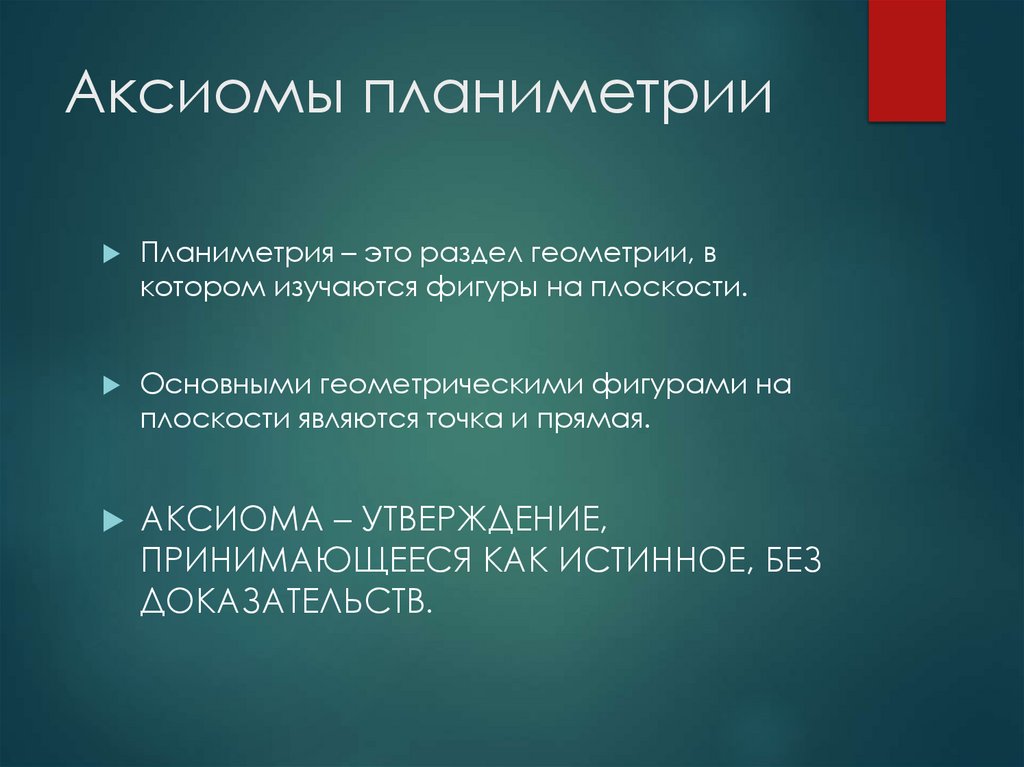 Аксиомы планиметрии

Планиметрия – это раздел геометрии, в котором изучаются фигуры на плоскости.

Основными геометрическими фигурами на плоскости являются точка и прямая.

АКСИОМА – УТВЕРЖДЕНИЕ, ПРИНИМАЮЩЕЕСЯ КАК ИСТИННОЕ, БЕЗ ДОКАЗАТЕЛЬСТВ.